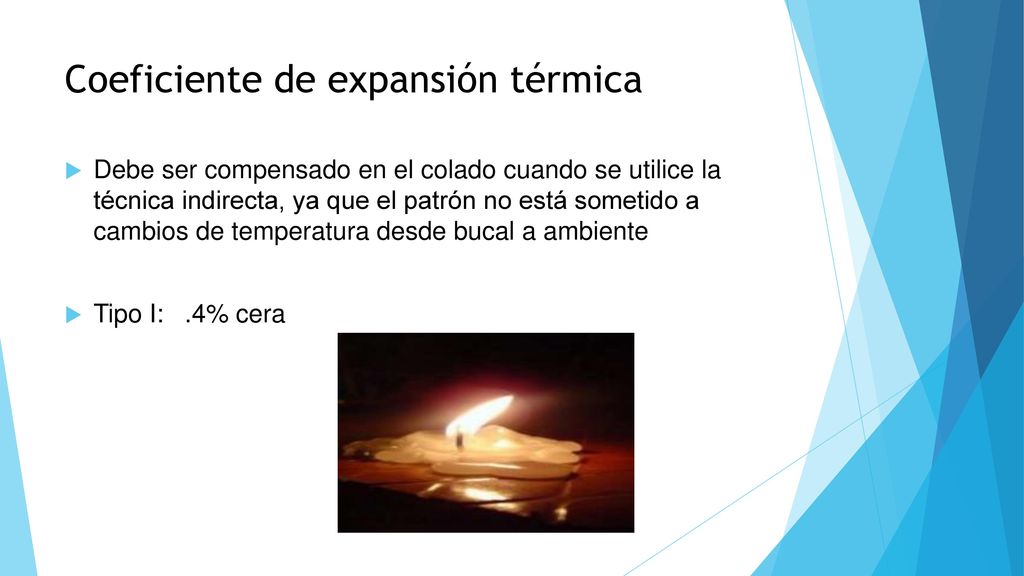 Coeficiente de expansión térmica

Debe ser compensado en el colado cuando se utilice la técnica indirecta, ya que el patrón no está sometido a cambios de temperatura desde bucal a ambiente

Tipo I: .4% cera